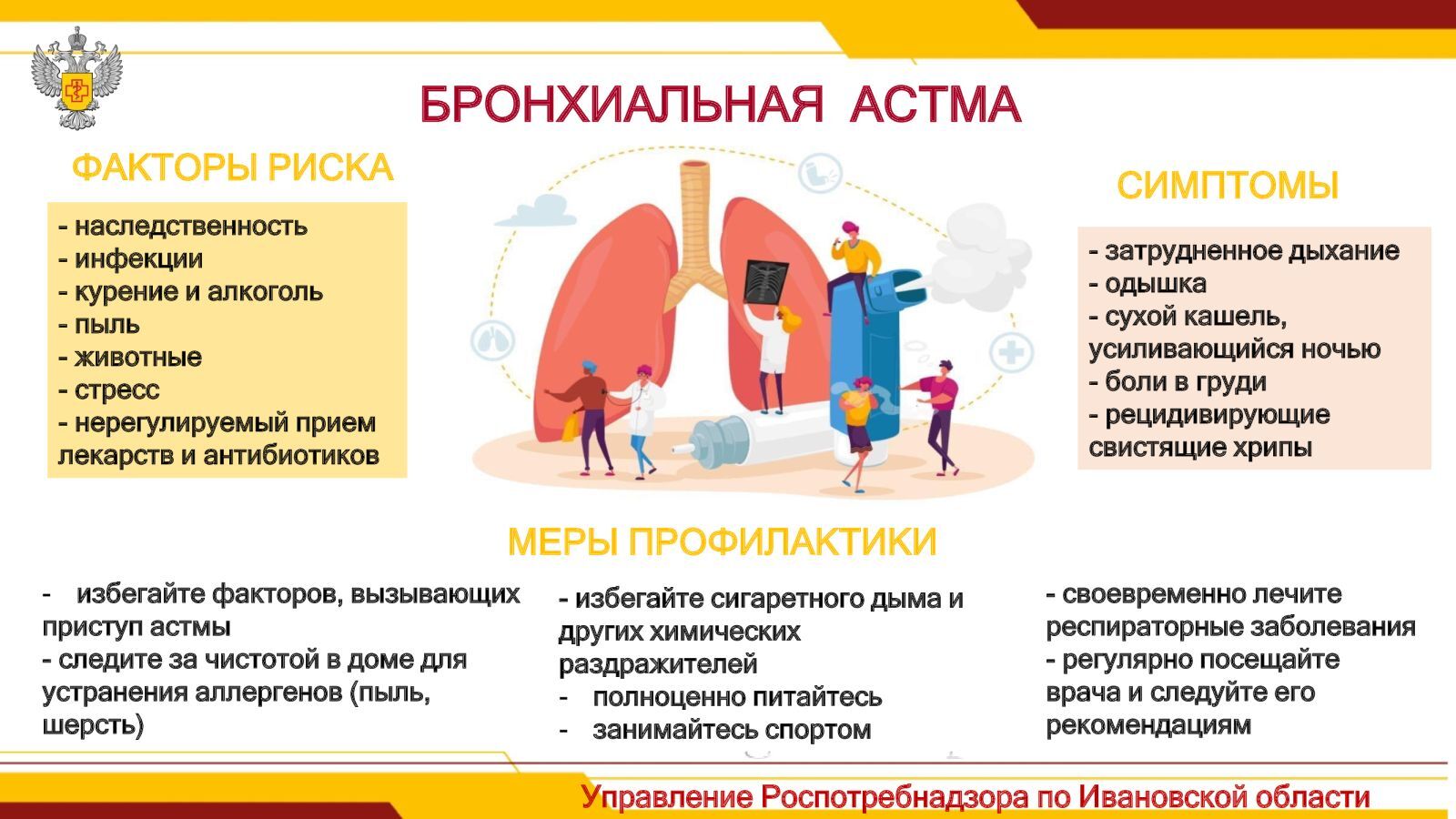 БРОНХИАЛЬНАЯ АСТМА

ФАКТОРЫ РИСКА

- наследственность
- инфекции
- курение и алкоголь
- пыль
- животные
- стресс
- нерегулируемый прием лекарств и антибиотиков

СИМПТОМЫ

- затрудненное дыхание
- одышка
- сухой кашель, усиливающийся ночью
- боли в груди
- рецидивирующие свистящие хрипы

МЕРЫ ПРОФИЛАКТИКИ

- избегайте факторов, вызывающих приступ астмы
- следите за чистотой в доме для устранения аллергенов (пыль, шерсть)

- избегайте сигаретного дыма и других химических раздражителей
- полноценно питайтесь
- занимайтесь спортом

- своевременно лечите респираторные заболевания
- регулярно посещайте врача и следуйте его рекомендациям

Управление Роспотребнадзора по Ивановской области